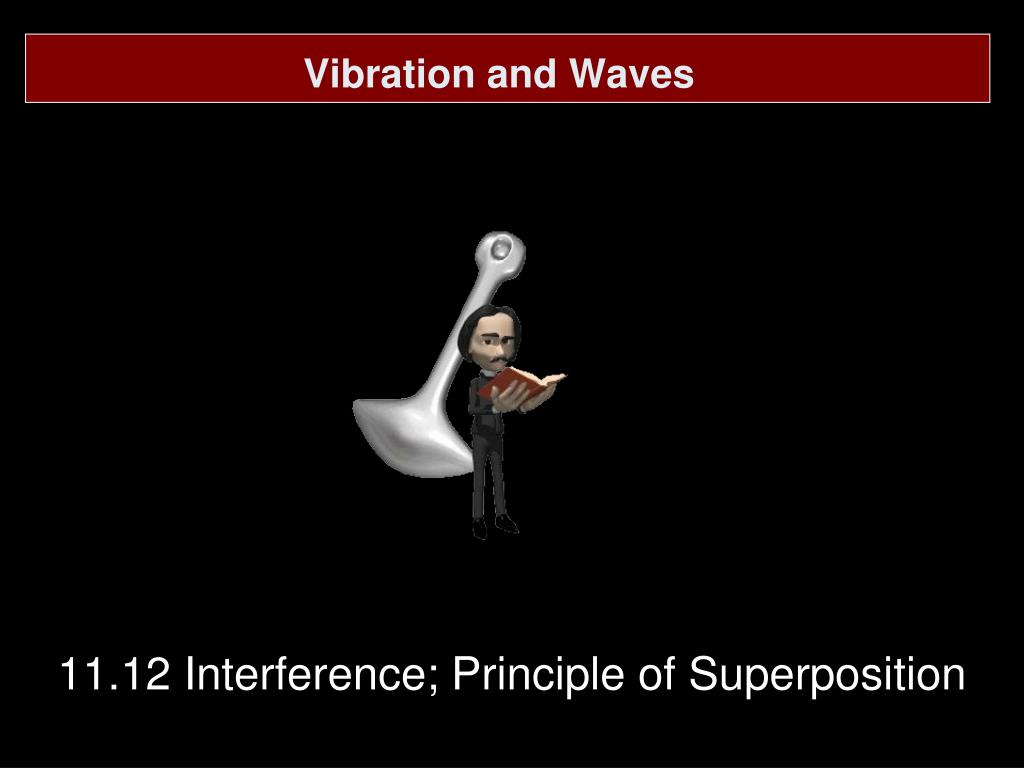 Vibration and Waves

11.12 Interference; Principle of Superposition